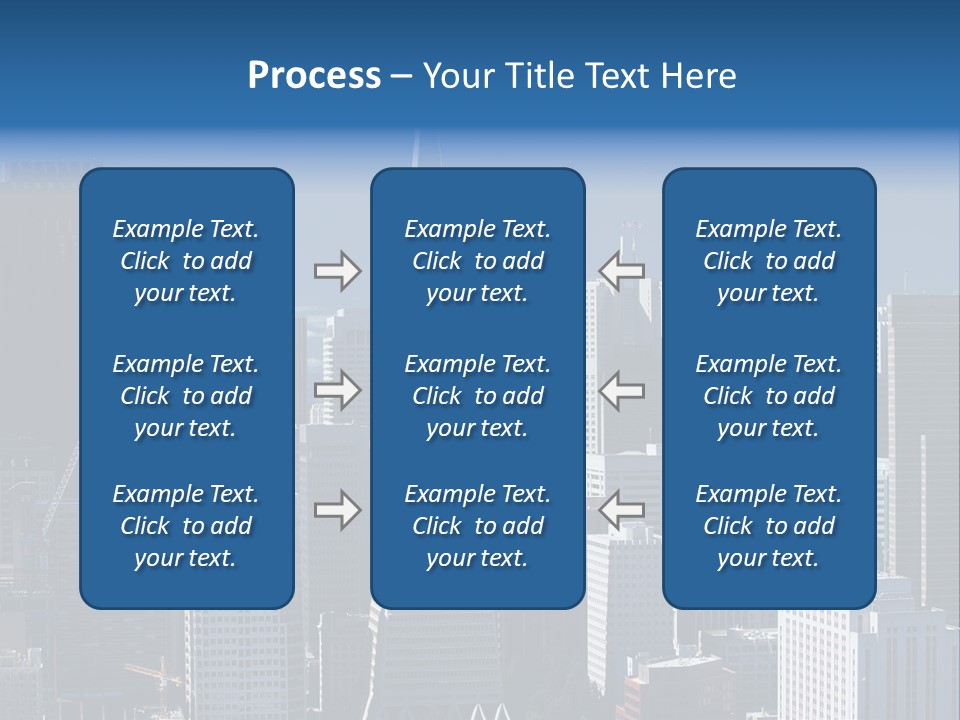 Process – Your Title Text Here

Example Text. Click to add your text.

Example Text. Click to add your text.

Example Text. Click to add your text.

Example Text. Click to add your text.

Example Text. Click to add your text.

Example Text. Click to add your text.

Example Text. Click to add your text.

Example Text. Click to add your text.

Example Text. Click to add your text.